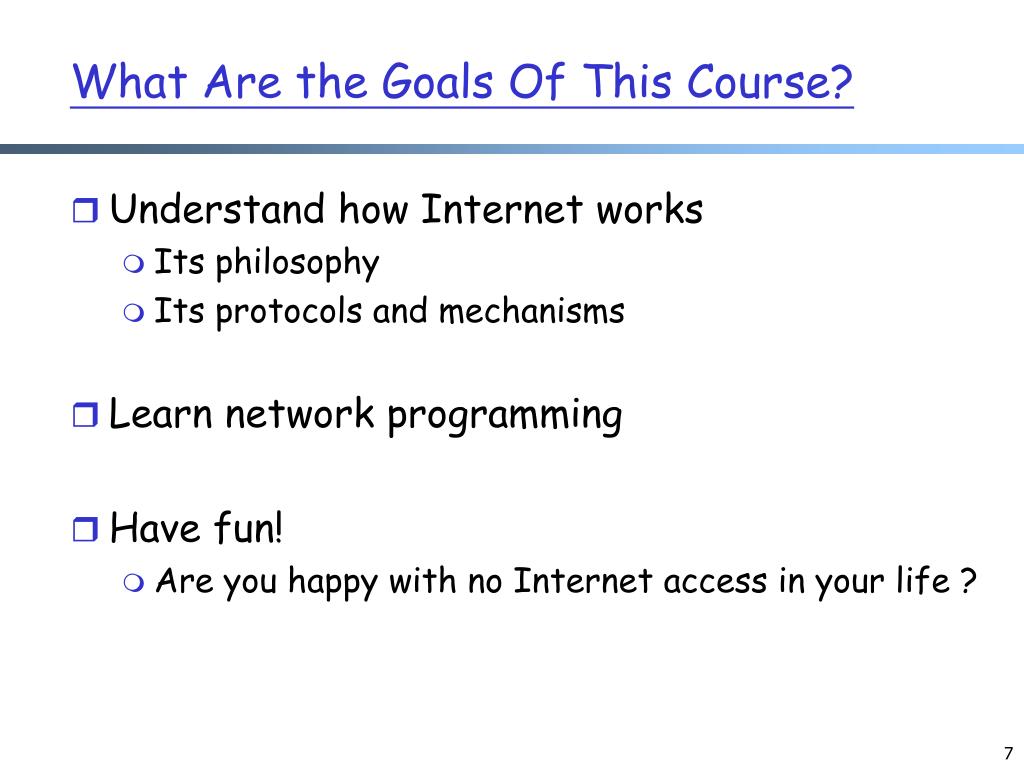 What Are the Goals Of This Course?

Understand how Internet works
Its philosophy
Its protocols and mechanisms

Learn network programming

Have fun!
Are you happy with no Internet access in your life ?

7